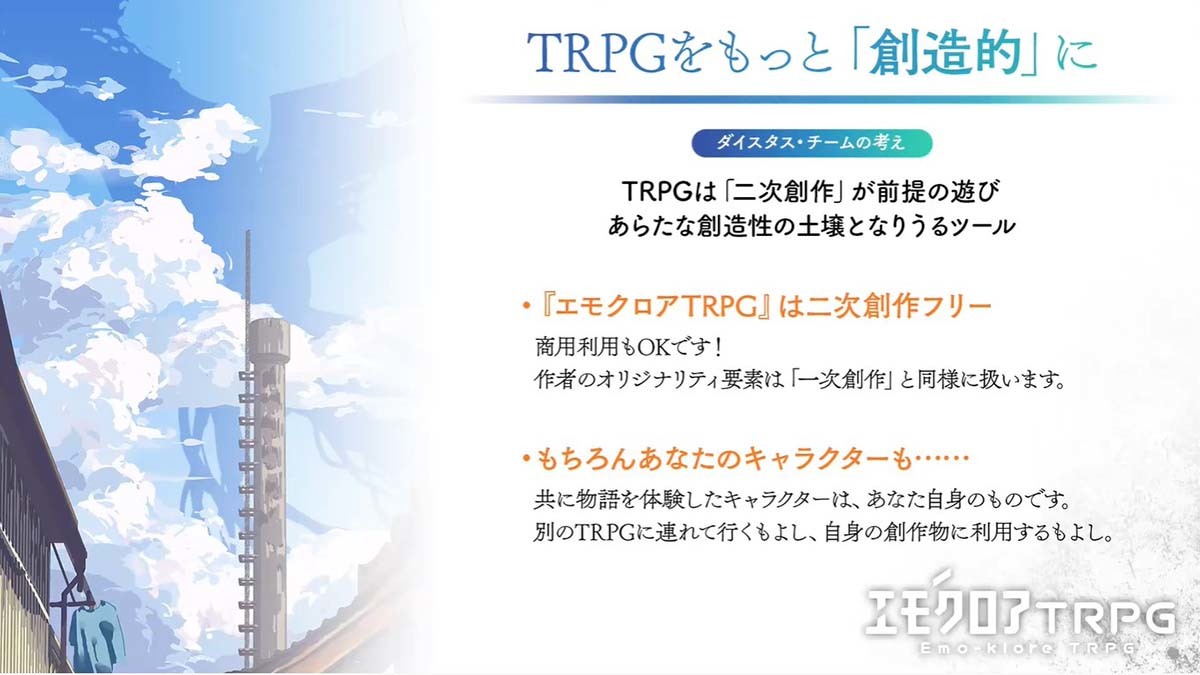 TRPGをもっと「創造的」に

ダイスタス・チームの考え

TRPGは「二次創作」が前提の遊び
あらたな創造性の土壌となりうるツール

・『エモクロアTRPG』は二次創作フリー

商用利用もOKです！
作者のオリジナリティ要素は「一次創作」と同様に扱います。

・もちろんあなたのキャラクターも……

共に物語を体験したキャラクターは、あなた自身のものです。
別のTRPGに連れて行くもよし、自身の創作物に利用するもよし。

エモクロアTRPG
Emo-klore TRPG